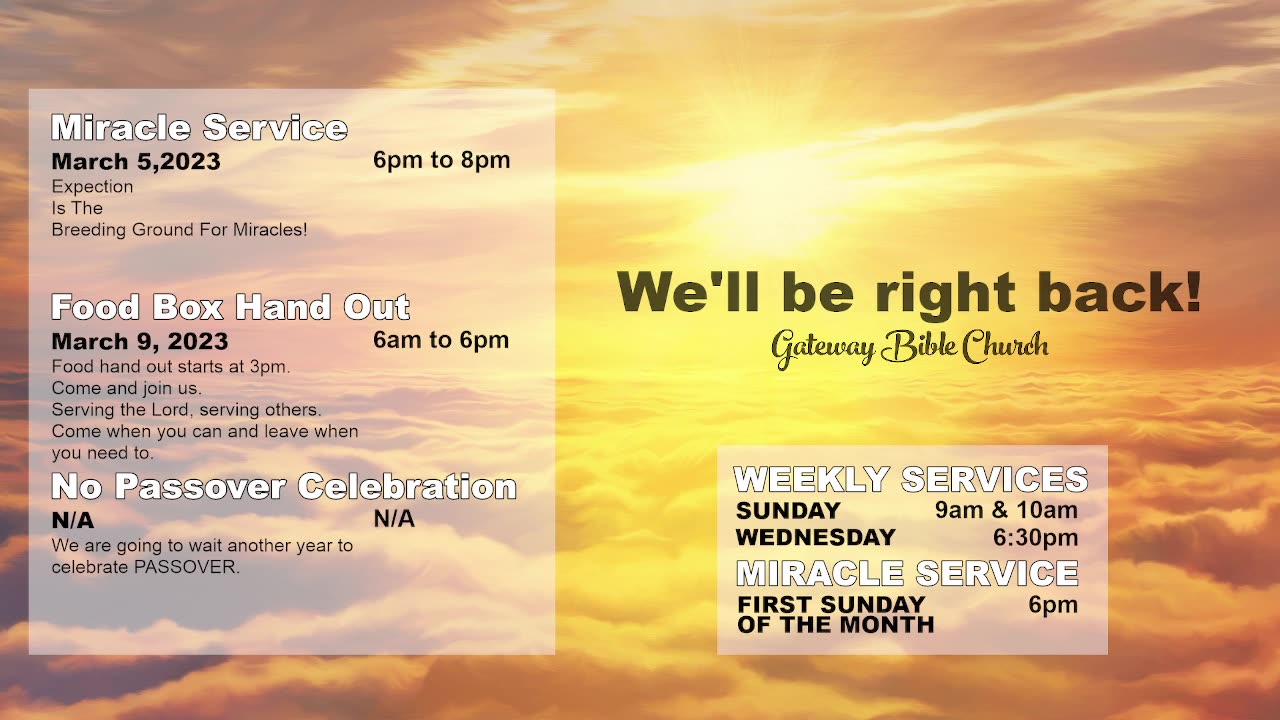 Miracle Service
March 5,2023
6pm to 8pm
Expection
Is The
Breeding Ground For Miracles!

Food Box Hand Out
March 9, 2023
6am to 6pm
Food hand out starts at 3pm.
Come and join us.
Serving the Lord, serving others.
Come when you can and leave when you need to.

No Passover Celebration
N/A
N/A
We are going to wait another year to celebrate PASSOVER.

We'll be right back!
Gateway Bible Church

WEEKLY SERVICES
SUNDAY 9am & 10am
WEDNESDAY 6:30pm
MIRACLE SERVICE
FIRST SUNDAY OF THE MONTH 6pm